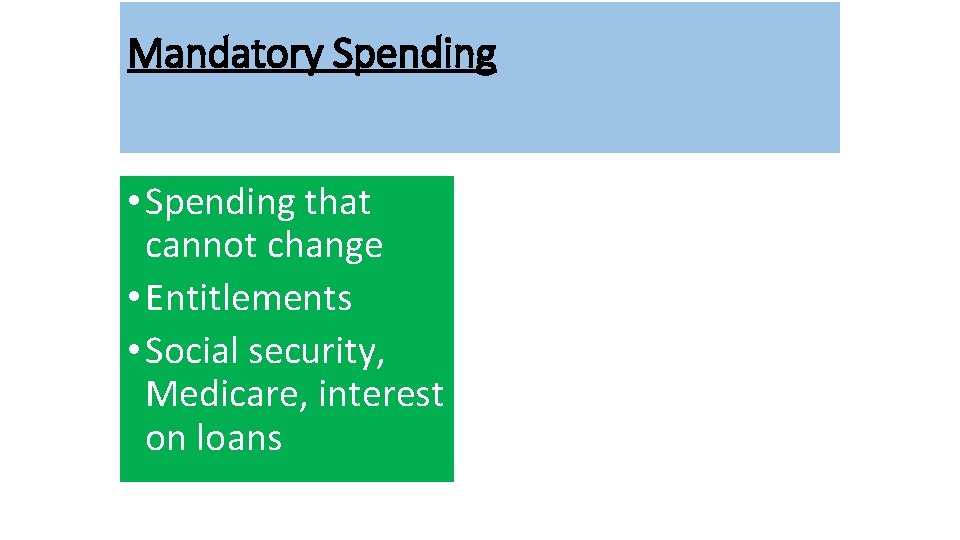 Mandatory Spending

• Spending that cannot change
• Entitlements
• Social security, Medicare, interest on loans